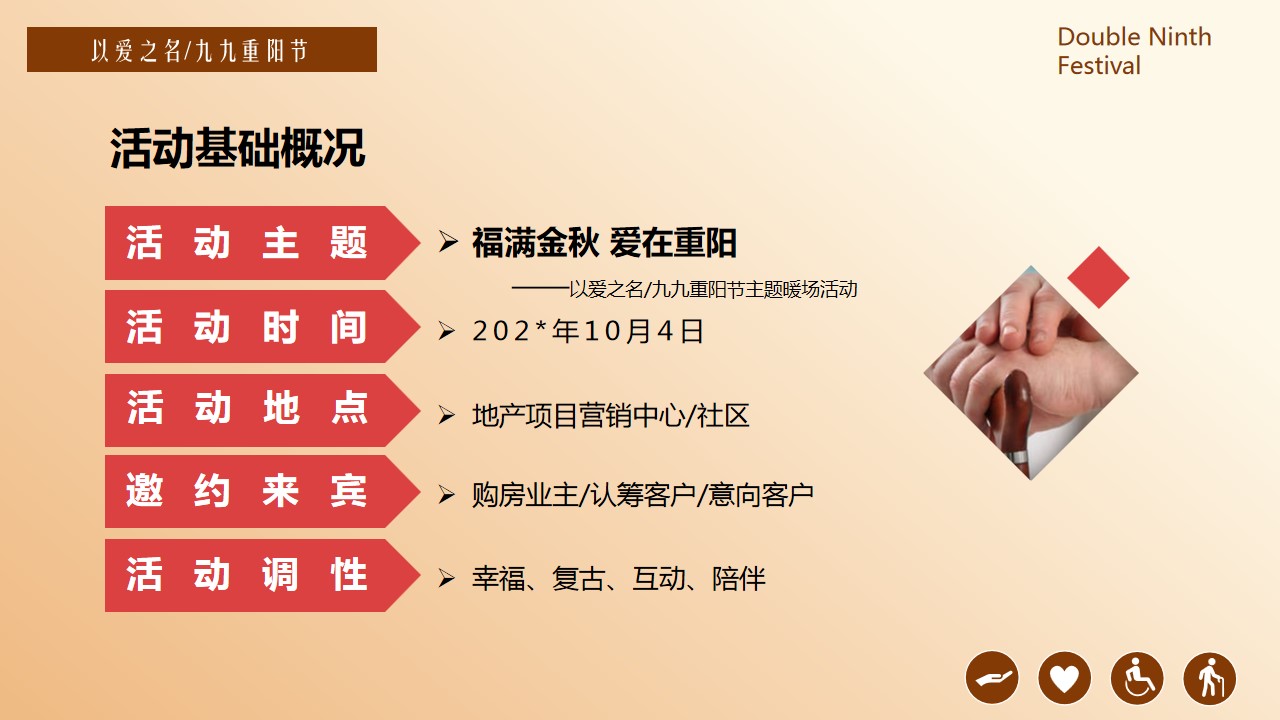 以爱之名/九九重阳节

Double Ninth Festival

活动基础概况

活动主题

➢ 福满金秋 爱在重阳

——以爱之名/九九重阳节主题暖场活动

活动时间

➢ 202*年10月4日

活动地点

➢ 地产项目营销中心/社区

邀约来宾

➢ 购房业主/认筹客户/意向客户

活动调性

➢ 幸福、复古、互动、陪伴